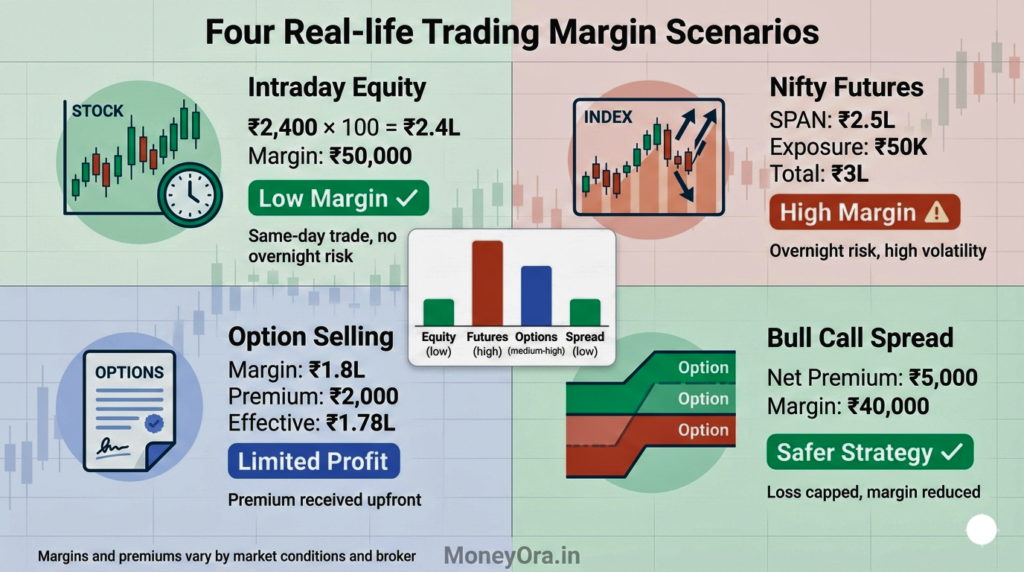 Four Real-life Trading Margin Scenarios

STOCK

Intraday Equity
₹2,400 × 100 = ₹2.4L
Margin: ₹50,000
Low Margin ✓
Same-day trade, no overnight risk

INDEX

Nifty Futures
SPAN: ₹2.5L
Exposure: ₹50K
Total: ₹3L
High Margin ⚠
Overnight risk, high volatility

Equity (low)
Futures (high)
Options (medium-high)
Spread (low)

OPTIONS

Option Selling
Margin: ₹1.8L
Premium: ₹2,000
Effective: ₹1.78L
Limited Profit
Premium received upfront

Option
Option
Option

Bull Call Spread
Net Premium: ₹5,000
Margin: ₹40,000
Safer Strategy ✓
Loss capped, margin reduced

Margins and premiums vary by market conditions and broker

MoneyOra.in